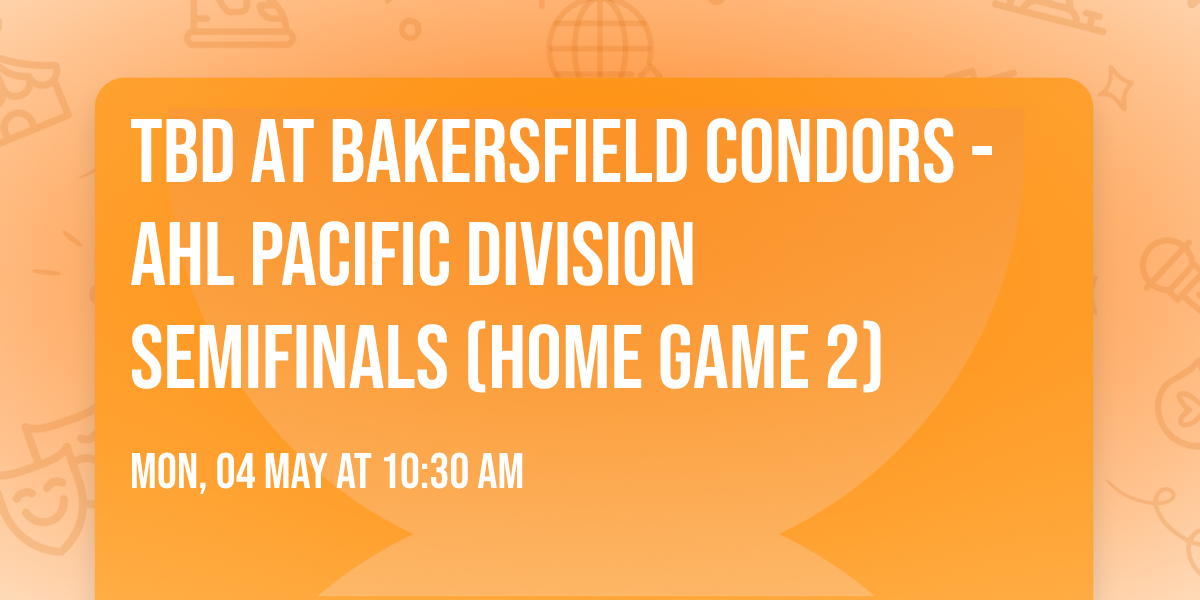 TBD AT BAKERSFIELD CONDORS - AHL PACIFIC DIVISION SEMIFINALS (HOME GAME 2)

MON, 04 MAY AT 10:30 AM